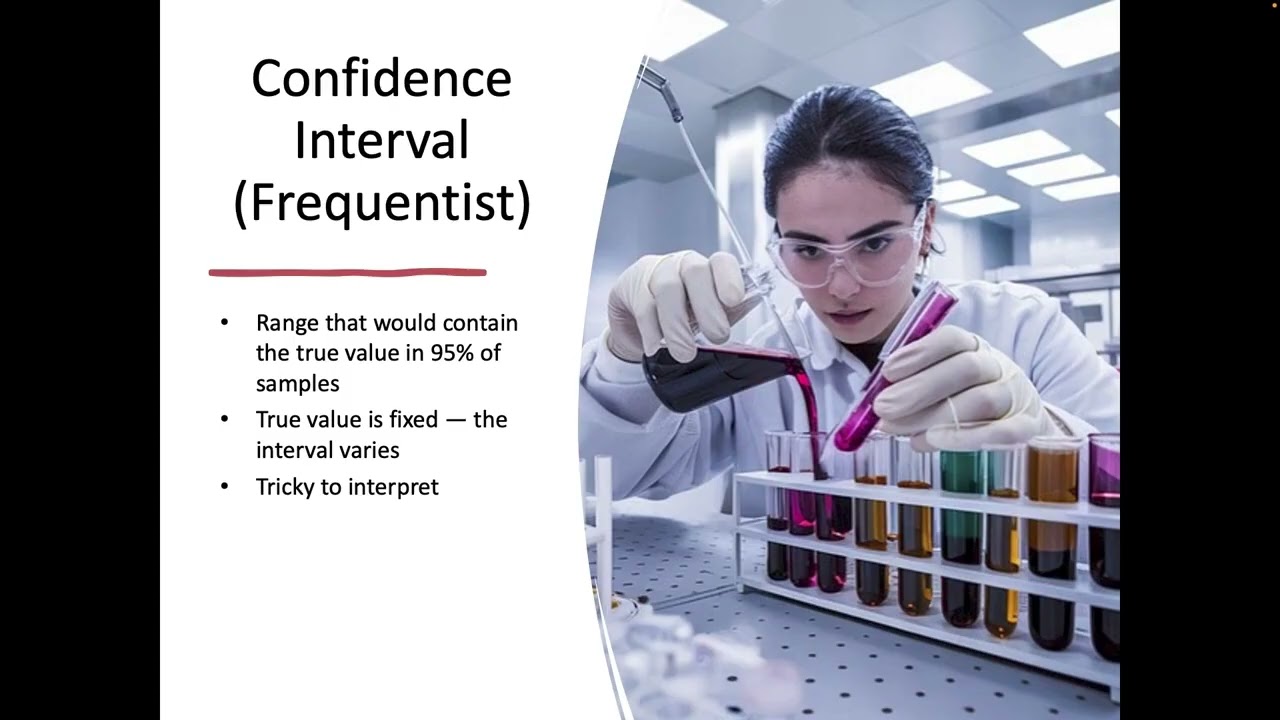 Confidence Interval (Frequentist)

• Range that would contain the true value in 95% of samples
• True value is fixed — the interval varies
• Tricky to interpret